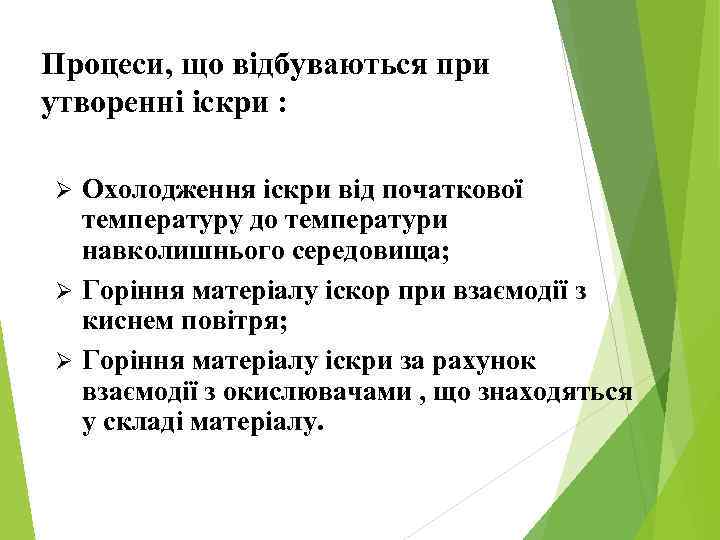 Процеси, що відбуваються при утворенні іскри :

➢ Охолодження іскри від початкової температуру до температури навколишнього середовища;
➢ Горіння матеріалу іскор при взаємодії з киснем повітря;
➢ Горіння матеріалу іскри за рахунок взаємодії з окислювачами , що знаходяться у складі матеріалу.